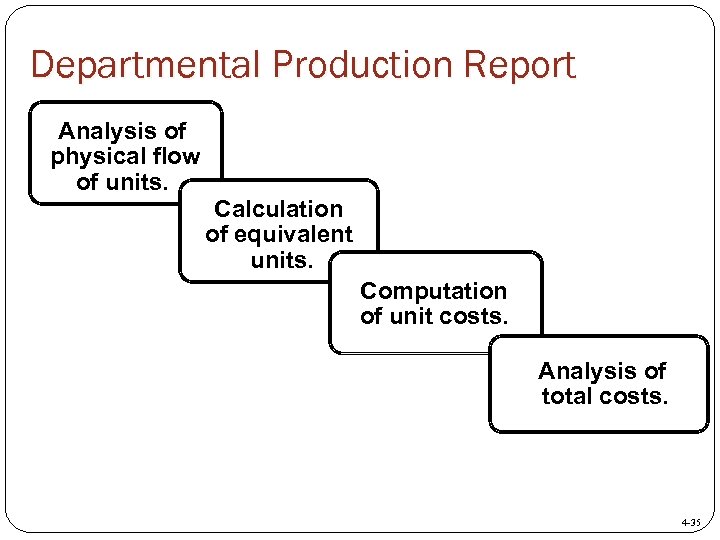 Departmental Production Report

Analysis of physical flow of units.

Calculation of equivalent units.

Computation of unit costs.

Analysis of total costs.

4-35